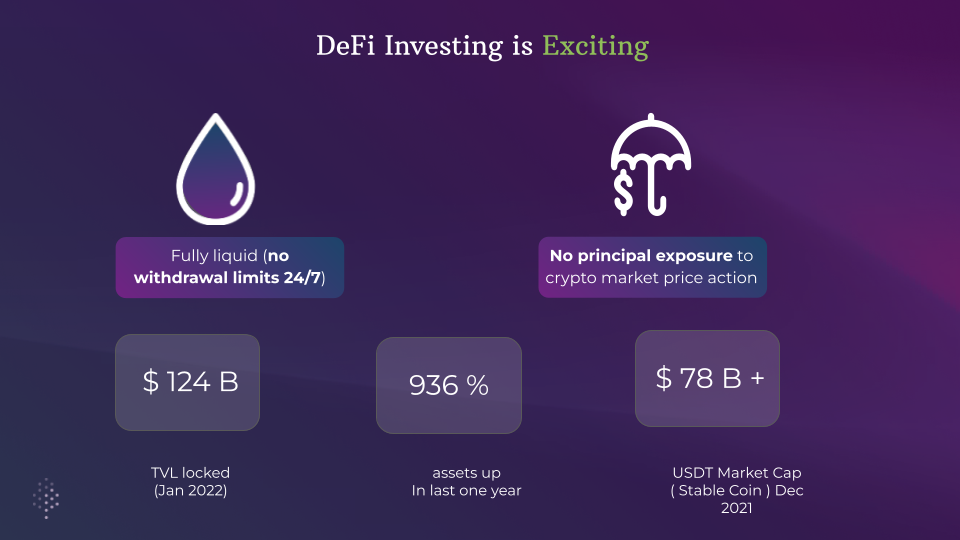 DeFi Investing is Exciting

Fully liquid (no withdrawal limits 24/7)

No principal exposure to crypto market price action

$ 124 B

936 %

$ 78 B +

TVL locked
(Jan 2022)

assets up
In last one year

USDT Market Cap
( Stable Coin ) Dec
2021